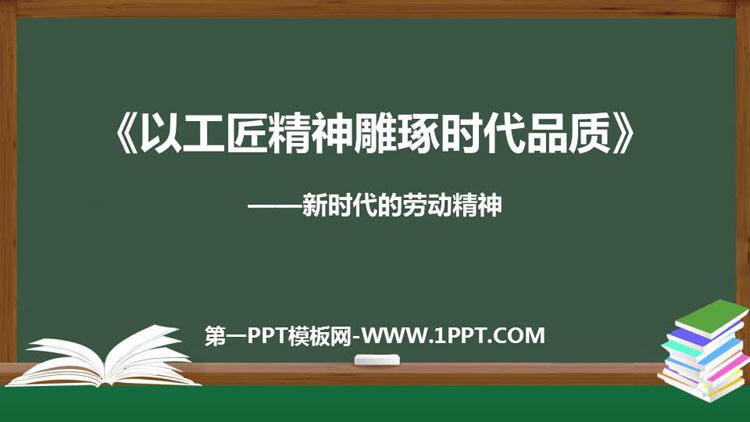 《以工匠精神雕琢时代品质》

——新时代的劳动精神

第一PPT模板网-WWW.1PPT.COM